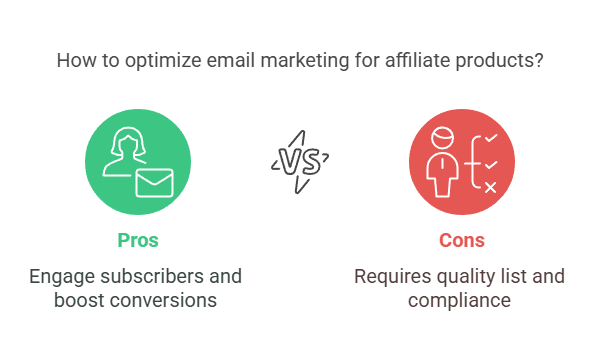 How to optimize email marketing for affiliate products?

VS

Pros

Engage subscribers and boost conversions

Cons

Requires quality list and compliance